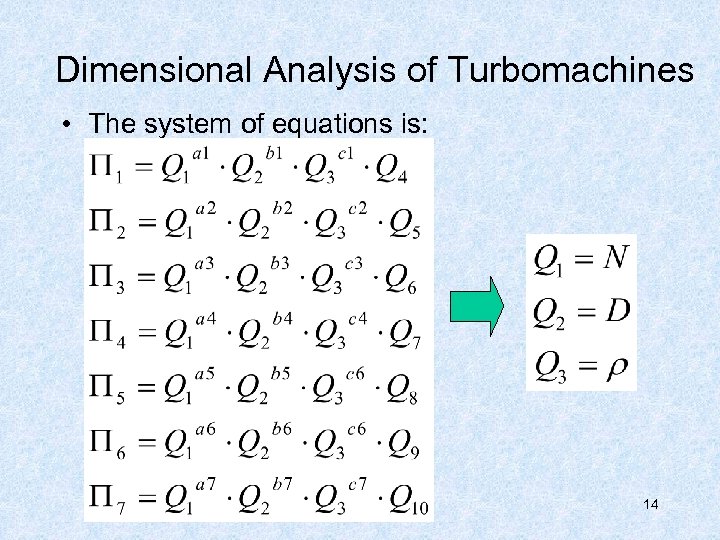 Dimensional Analysis of Turbomachines

• The system of equations is:

$\Pi_1 = Q_1^{a1} \cdot Q_2^{b1} \cdot Q_3^{c1} \cdot Q_4$

$\Pi_2 = Q_1^{a2} \cdot Q_2^{b2} \cdot Q_3^{c2} \cdot Q_5$

$\Pi_3 = Q_1^{a3} \cdot Q_2^{b3} \cdot Q_3^{c3} \cdot Q_6$

$\Pi_4 = Q_1^{a4} \cdot Q_2^{b4} \cdot Q_3^{c4} \cdot Q_7$

$\Pi_5 = Q_1^{a5} \cdot Q_2^{b5} \cdot Q_3^{c6} \cdot Q_8$

$\Pi_6 = Q_1^{a6} \cdot Q_2^{b6} \cdot Q_3^{c6} \cdot Q_9$

$\Pi_7 = Q_1^{a7} \cdot Q_2^{b7} \cdot Q_3^{c7} \cdot Q_{10}$

$Q_1 = N$

$Q_2 = D$

$Q_3 = \rho$

14